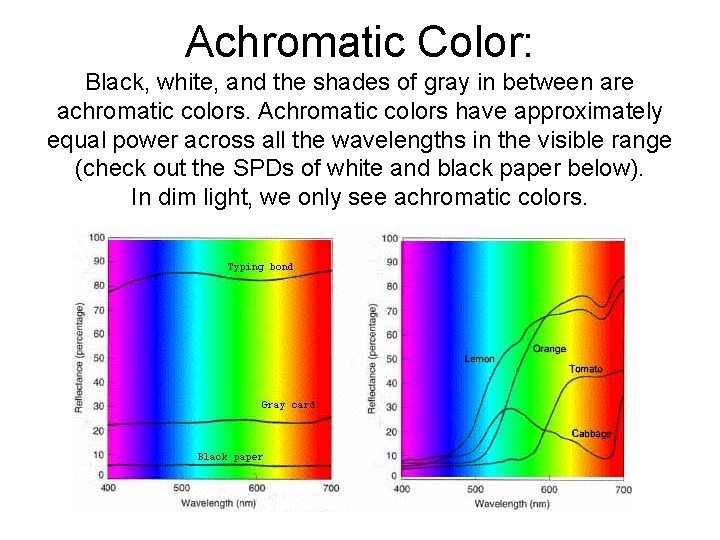 Achromatic Color:

Black, white, and the shades of gray in between are achromatic colors. Achromatic colors have approximately equal power across all the wavelengths in the visible range (check out the SPDs of white and black paper below). In dim light, we only see achromatic colors.

100
90
80
70
60
50
40
30
20
10
0
Reflectance (percentage)
Typing bond
Gray card
Black paper
400
500
600
700
Wavelength (nm)

100
90
80
70
60
50
40
30
20
10
0
Reflectance (percentage)
Lemon
Orange
Tomato
Cabbage
400
500
600
700
Wavelength (nm)